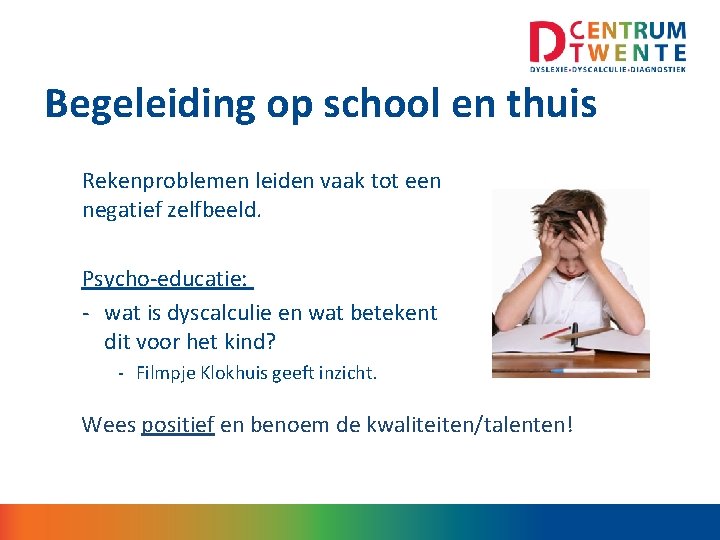 D CENTRUM TWENTE
DYSLEXIE·DYSCALCULIE·DIAGNOSTIEK

Begeleiding op school en thuis

Rekenproblemen leiden vaak tot een negatief zelfbeeld.

Psycho-educatie:
- wat is dyscalculie en wat betekent dit voor het kind?
  - Filmpje Klokhuis geeft inzicht.

Wees positief en benoem de kwaliteiten/talenten!